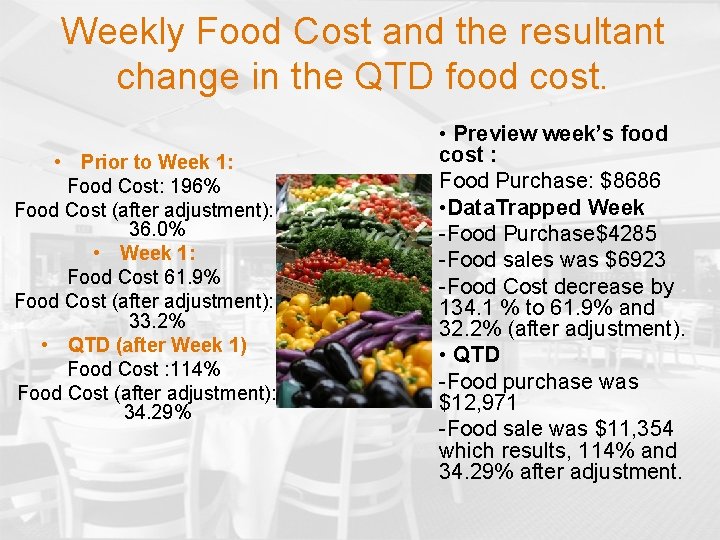 Weekly Food Cost and the resultant change in the QTD food cost.

• Prior to Week 1:
Food Cost: 196%
Food Cost (after adjustment): 36.0%
• Week 1:
Food Cost 61.9%
Food Cost (after adjustment): 33.2%
• QTD (after Week 1)
Food Cost :114%
Food Cost (after adjustment): 34.29%

• Preview week's food cost :
Food Purchase: $8686
•DataTrapped Week
-Food Purchase$4285
-Food sales was $6923
-Food Cost decrease by 134.1 % to 61.9% and 32.2% (after adjustment).
• QTD
-Food purchase was $12,971
-Food sale was $11,354 which results, 114% and 34.29% after adjustment.